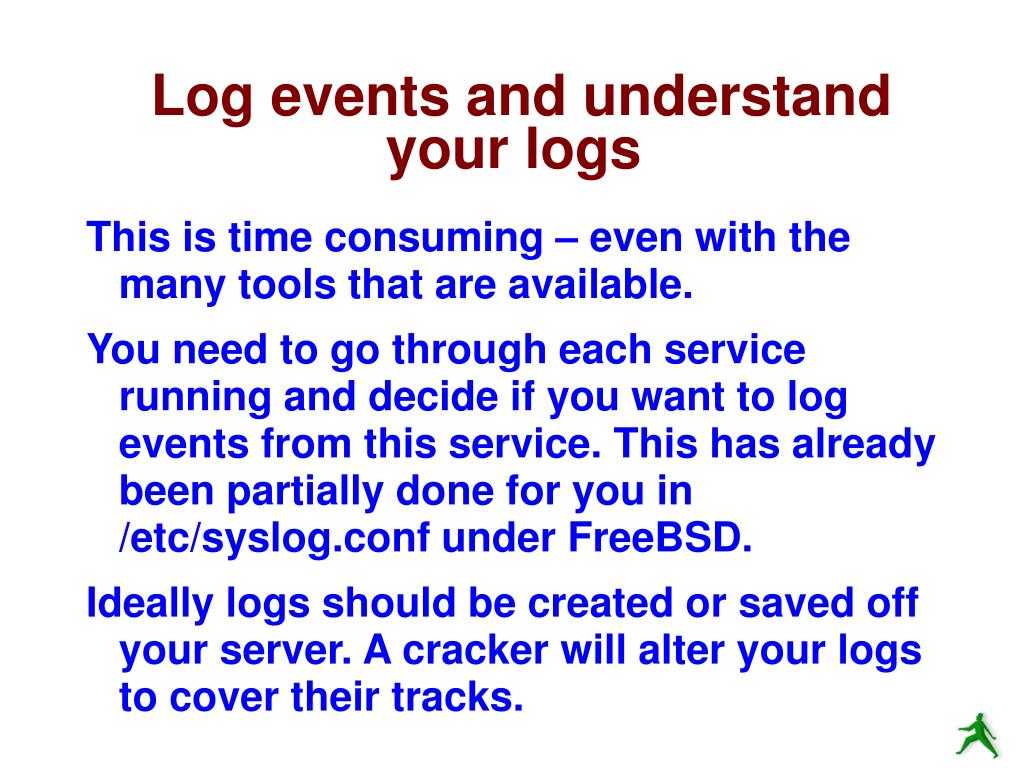 Log events and understand your logs

This is time consuming – even with the many tools that are available.

You need to go through each service running and decide if you want to log events from this service. This has already been partially done for you in /etc/syslog.conf under FreeBSD.

Ideally logs should be created or saved off your server. A cracker will alter your logs to cover their tracks.